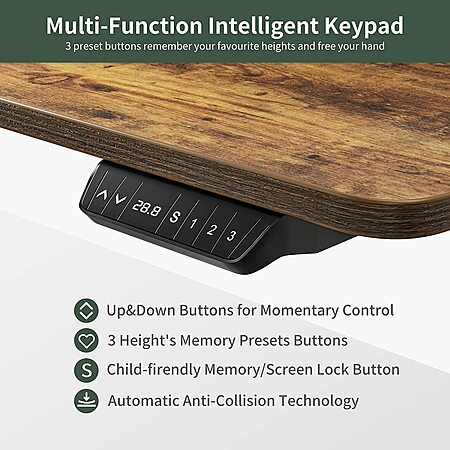 Multi-Function Intelligent Keypad

3 preset buttons remember your favourite heights and free your hand

28.8 S 1 2 3

Up&Down Buttons for Momentary Control

3 Height's Memory Presets Buttons

S Child-firendly Memory/Screen Lock Button

Automatic Anti-Collision Technology